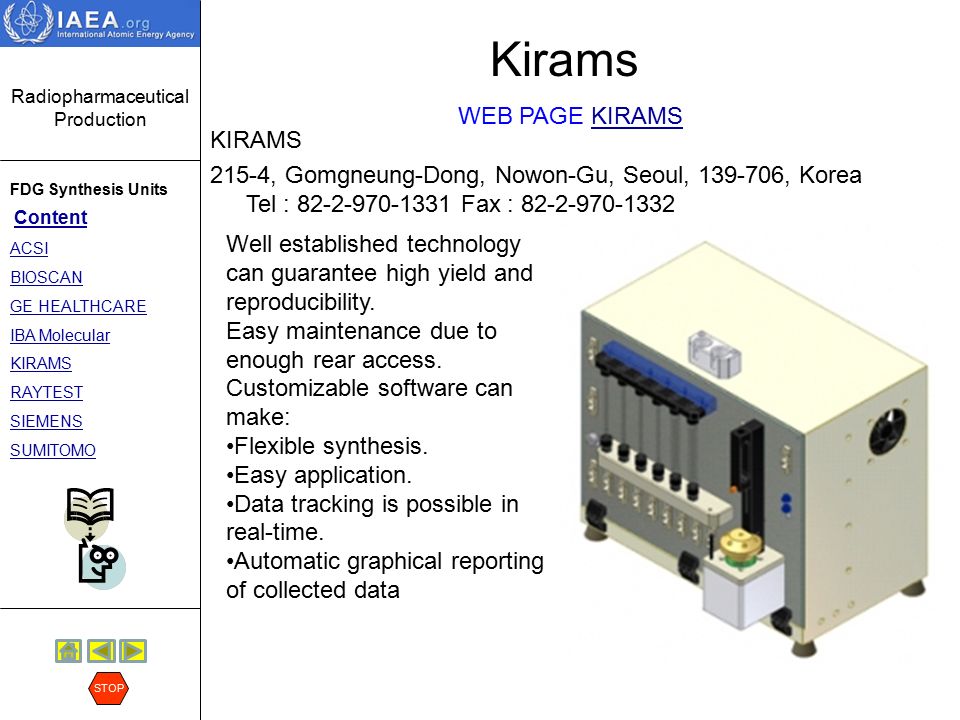 IAEA.org
International Atomic Energy Agency

Radiopharmaceutical Production

FDG Synthesis Units
Content
ACSI
BIOSCAN
GE HEALTHCARE
IBA Molecular
KIRAMS
RAYTEST
SIEMENS
SUMITOMO

STOP

Kirams

WEB PAGE KIRAMS

KIRAMS

215-4, Gomgneung-Dong, Nowon-Gu, Seoul, 139-706, Korea
Tel : 82-2-970-1331 Fax : 82-2-970-1332

Well established technology can guarantee high yield and reproducibility.
Easy maintenance due to enough rear access.
Customizable software can make:
•Flexible synthesis.
•Easy application.
•Data tracking is possible in real-time.
•Automatic graphical reporting of collected data